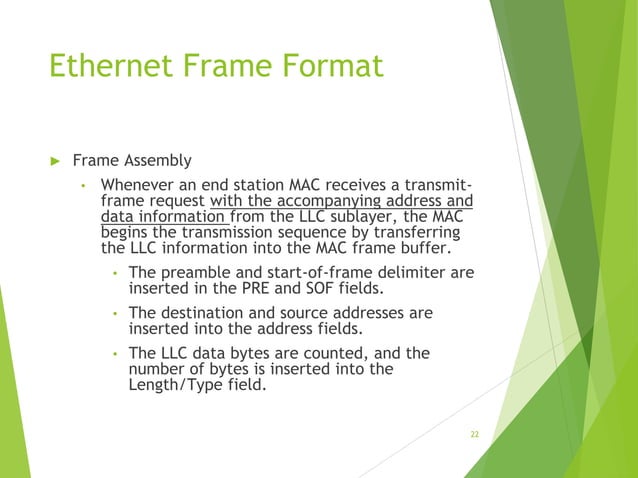 Ethernet Frame Format

▶ Frame Assembly

• Whenever an end station MAC receives a transmit-frame request with the accompanying address and data information from the LLC sublayer, the MAC begins the transmission sequence by transferring the LLC information into the MAC frame buffer.

• The preamble and start-of-frame delimiter are inserted in the PRE and SOF fields.

• The destination and source addresses are inserted into the address fields.

• The LLC data bytes are counted, and the number of bytes is inserted into the Length/Type field.

22